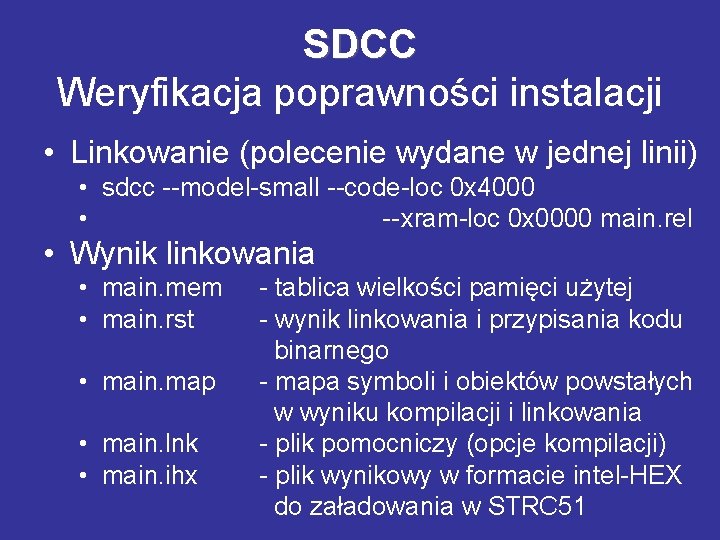 SDCC
Weryfikacja poprawności instalacji

• Linkowanie (polecenie wydane w jednej linii)
  • sdcc --model-small --code-loc 0x4000
  • --xram-loc 0x0000 main.rel
• Wynik linkowania
  • main.mem - tablica wielkości pamięci użytej
  • main.rst - wynik linkowania i przypisania kodu binarnego
  • main.map - mapa symboli i obiektów powstałych w wyniku kompilacji i linkowania
  • main.lnk - plik pomocniczy (opcje kompilacji)
  • main.ihx - plik wynikowy w formacie intel-HEX do załadowania w STRC51